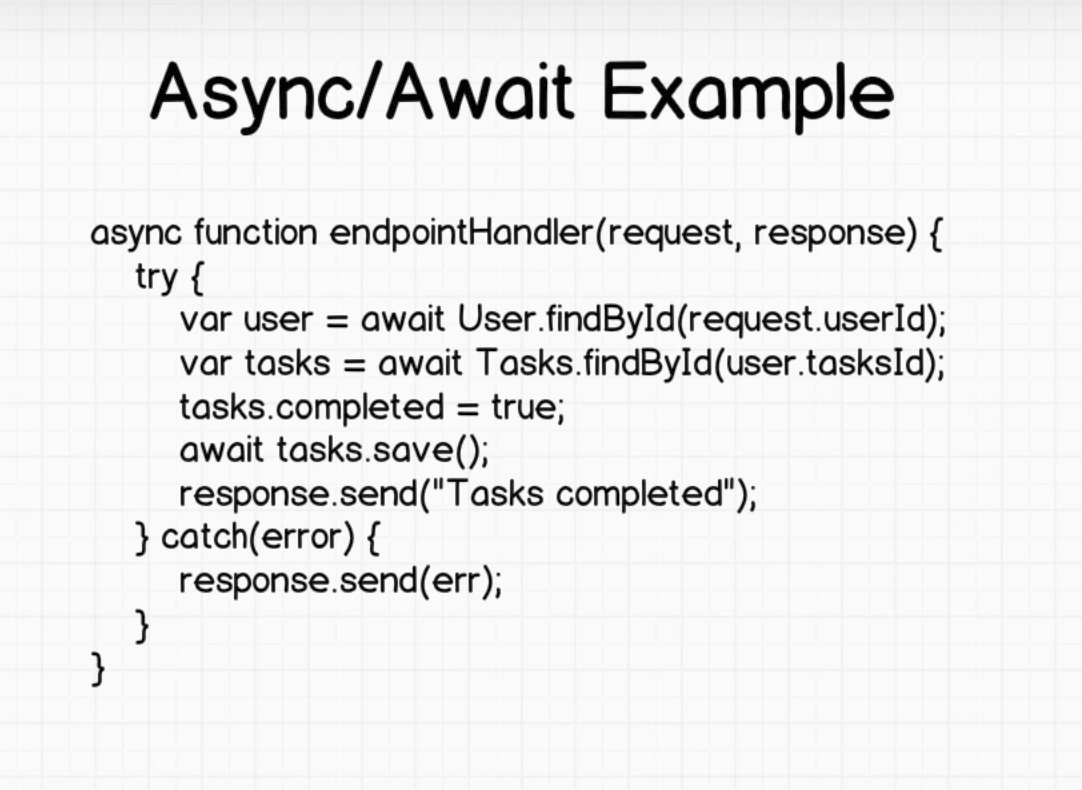 Async/Await Example

async function endpointHandler(request, response) {
try {
var user = await User.findById(request.userId);
var tasks = await Tasks.findById(user.tasksId);
tasks.completed = true;
await tasks.save();
response.send("Tasks completed");
} catch(error) {
response.send(err);
}
}